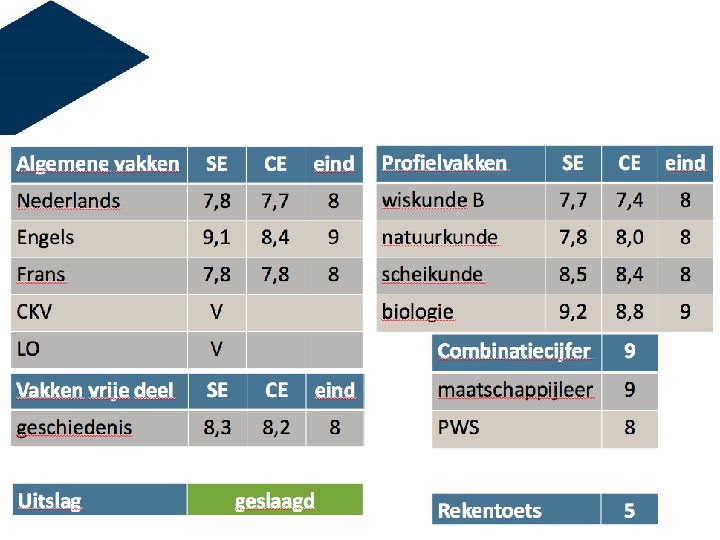 | Algemene vakken | SE | CE | eind |
|---|---|---|---|
| Nederlands | 7,8 | 7,7 | 8 |
| Engels | 9,1 | 8,4 | 9 |
| Frans | 7,8 | 7,8 | 8 |
| CKV | V | | |
| LO | V | | |

| Vakken vrije deel | SE | CE | eind |
|---|---|---|---|
| geschiedenis | 8,3 | 8,2 | 8 |

| Uitslag | geslaagd |
|---|---|

| Profielvakken | SE | CE | eind |
|---|---|---|---|
| wiskunde B | 7,7 | 7,4 | 8 |
| natuurkunde | 7,8 | 8,0 | 8 |
| scheikunde | 8,5 | 8,4 | 8 |
| biologie | 9,2 | 8,8 | 9 |

| Combinatiecijfer | 9 |
|---|---|
| maatschappijleer | 9 |
| PWS | 8 |

| Rekentoets | 5 |
|---|---|